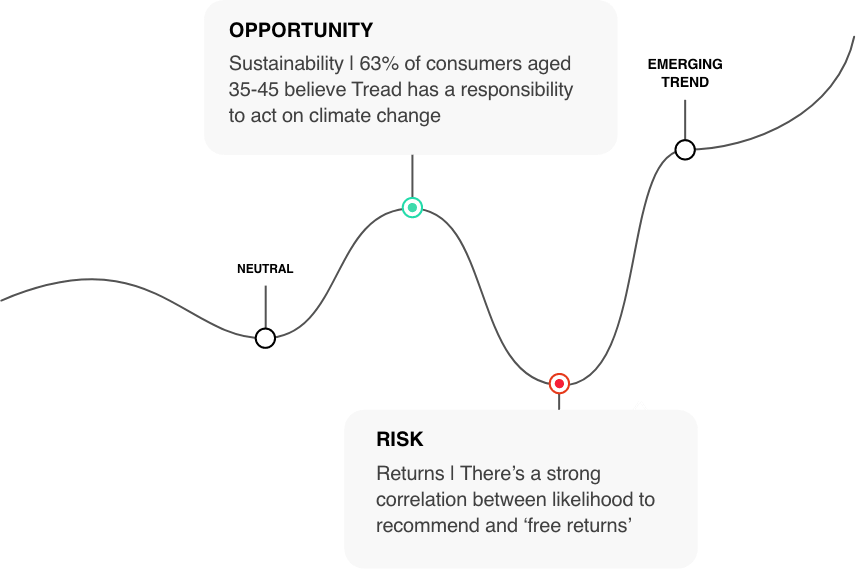 OPPORTUNITY

Sustainability | 63% of consumers aged 35-45 believe Tread has a responsibility to act on climate change

EMERGING TREND

NEUTRAL

RISK

Returns | There's a strong correlation between likelihood to recommend and 'free returns'